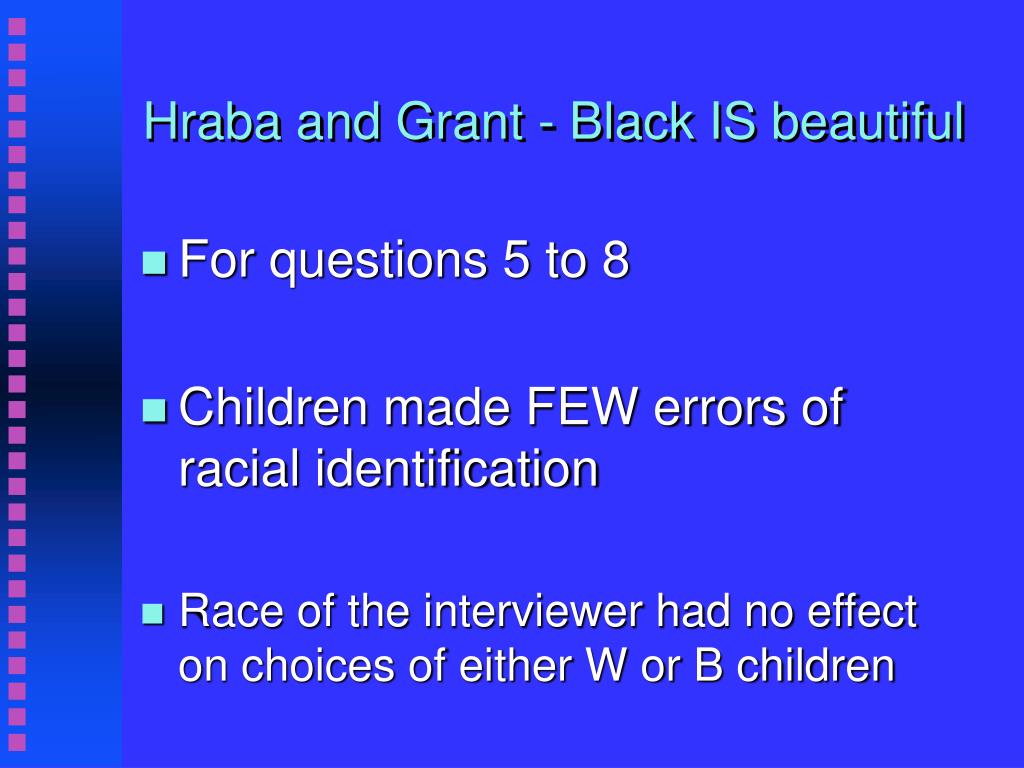 Hraba and Grant - Black IS beautiful

For questions 5 to 8

Children made FEW errors of racial identification

Race of the interviewer had no effect on choices of either W or B children